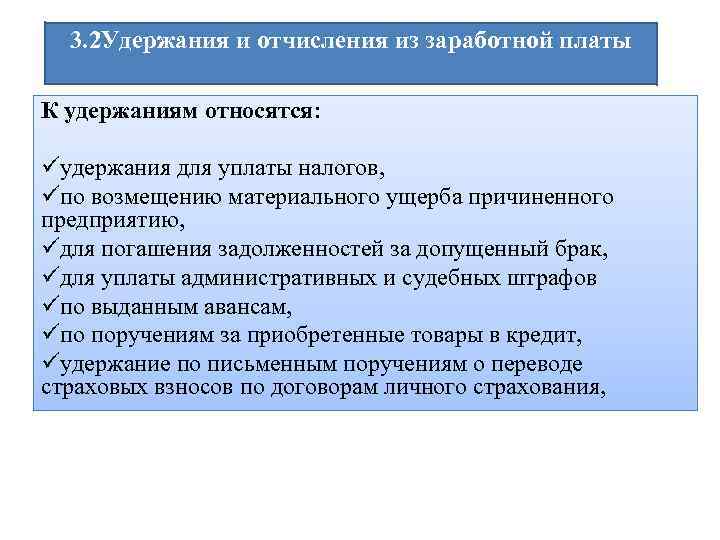 3.2Удержания и отчисления из заработной платы

К удержаниям относятся:

✓удержания для уплаты налогов,
✓по возмещению материального ущерба причиненного предприятию,
✓для погашения задолженностей за допущенный брак,
✓для уплаты административных и судебных штрафов
✓по выданным авансам,
✓по поручениям за приобретенные товары в кредит,
✓удержание по письменным поручениям о переводе страховых взносов по договорам личного страхования,